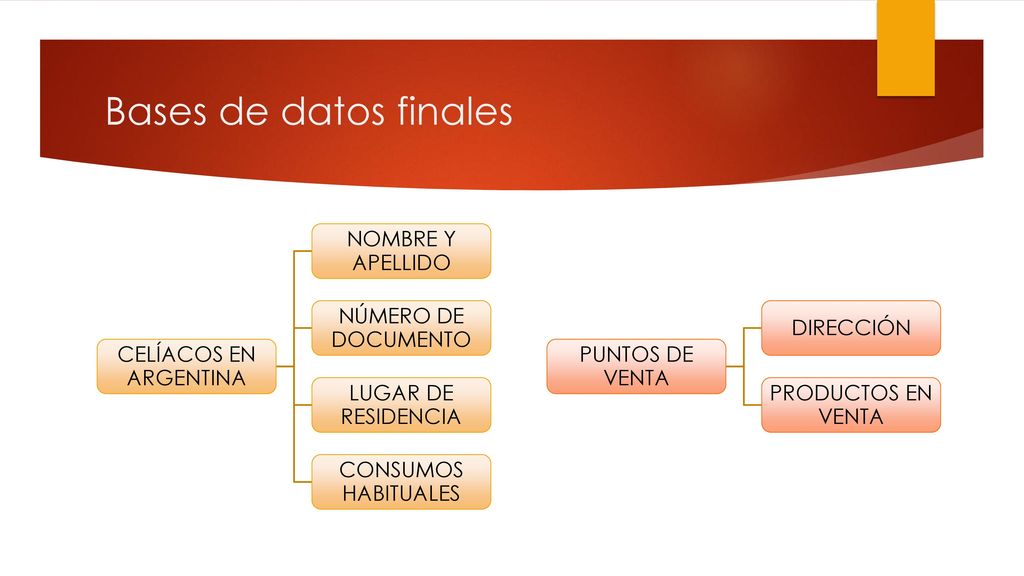 Bases de datos finales

CELÍACOS EN ARGENTINA

NOMBRE Y APELLIDO

NÚMERO DE DOCUMENTO

LUGAR DE RESIDENCIA

CONSUMOS HABITUALES

PUNTOS DE VENTA

DIRECCIÓN

PRODUCTOS EN VENTA